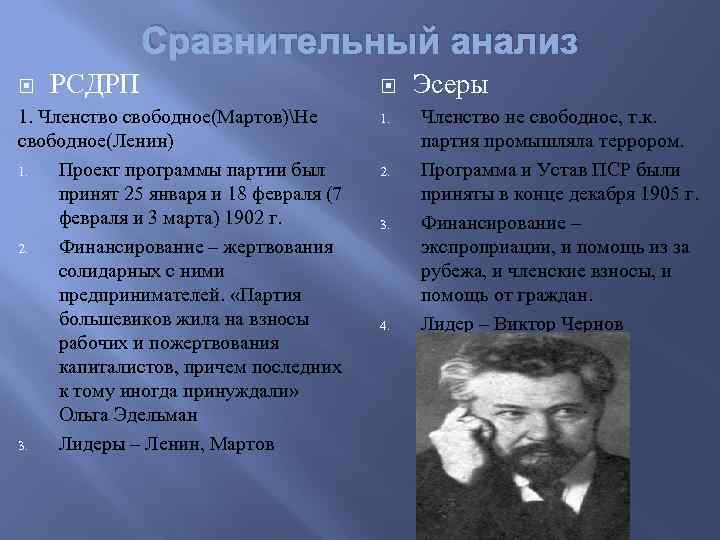 Сравнительный анализ

РСДРП

1. Членство свободное(Мартов)\Не свободное(Ленин)

1. Проект программы партии был принят 25 января и 18 февраля (7 февраля и 3 марта) 1902 г.
2. Финансирование – жертвования солидарных с ними предпринимателей. «Партия большевиков жила на взносы рабочих и пожертвования капиталистов, причем последних к тому иногда принуждали» Ольга Эдельман
3. Лидеры – Ленин, Мартов

Эсеры

1. Членство не свободное, т.к. партия промышляла террором.
2. Программа и Устав ПСР были приняты в конце декабря 1905 г.
3. Финансирование – экспроприации, и помощь из за рубежа, и членские взносы, и помощь от граждан.
4. Лидер – Виктор Чернов